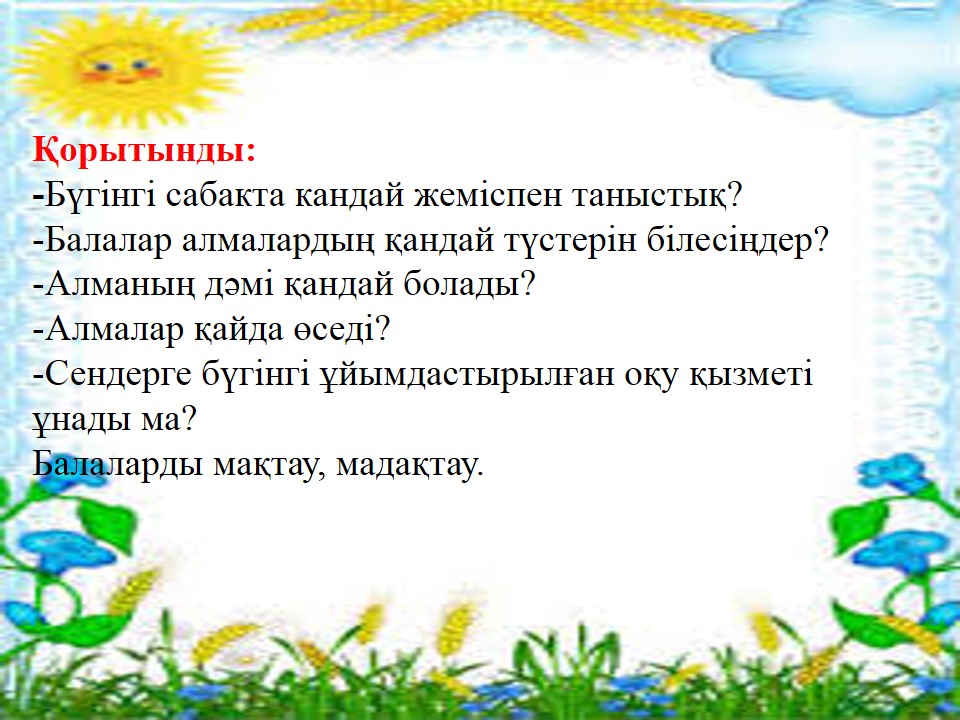 Қорытынды:
-Бүгінгі сабакта кандай жеміспен таныстық?
-Балалар алмалардың қандай түстерін білесіңдер?
-Алманың дәмі қандай болады?
-Алмалар қайда өседі?
-Сендерге бүгінгі ұйымдастырылған оқу қызметі ұнады ма?
Балаларды мақтау, мадақтау.